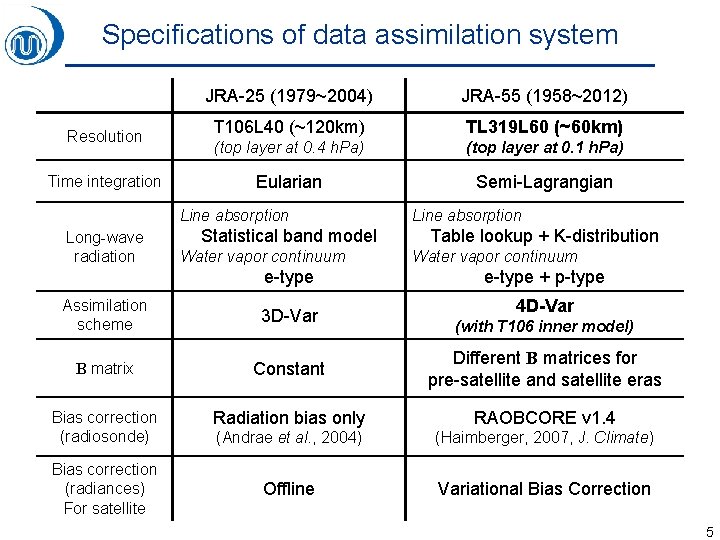 Specifications of data assimilation system

| | JRA-25 (1979~2004) | JRA-55 (1958~2012) |
|---|---|---|
| Resolution | T106L40 (~120km) (top layer at 0.4 hPa) | TL319L60 (~60km) (top layer at 0.1 hPa) |
| Time integration | Eularian | Semi-Lagrangian |
| Long-wave radiation | Line absorption Statistical band model Water vapor continuum e-type | Line absorption Table lookup + K-distribution Water vapor continuum e-type + p-type |
| Assimilation scheme | 3D-Var | 4D-Var (with T106 inner model) |
| B matrix | Constant | Different B matrices for pre-satellite and satellite eras |
| Bias correction (radiosonde) | Radiation bias only (Andrae et al., 2004) | RAOBCORE v1.4 (Haimberger, 2007, J. Climate) |
| Bias correction (radiances) For satellite | Offline | Variational Bias Correction |

5